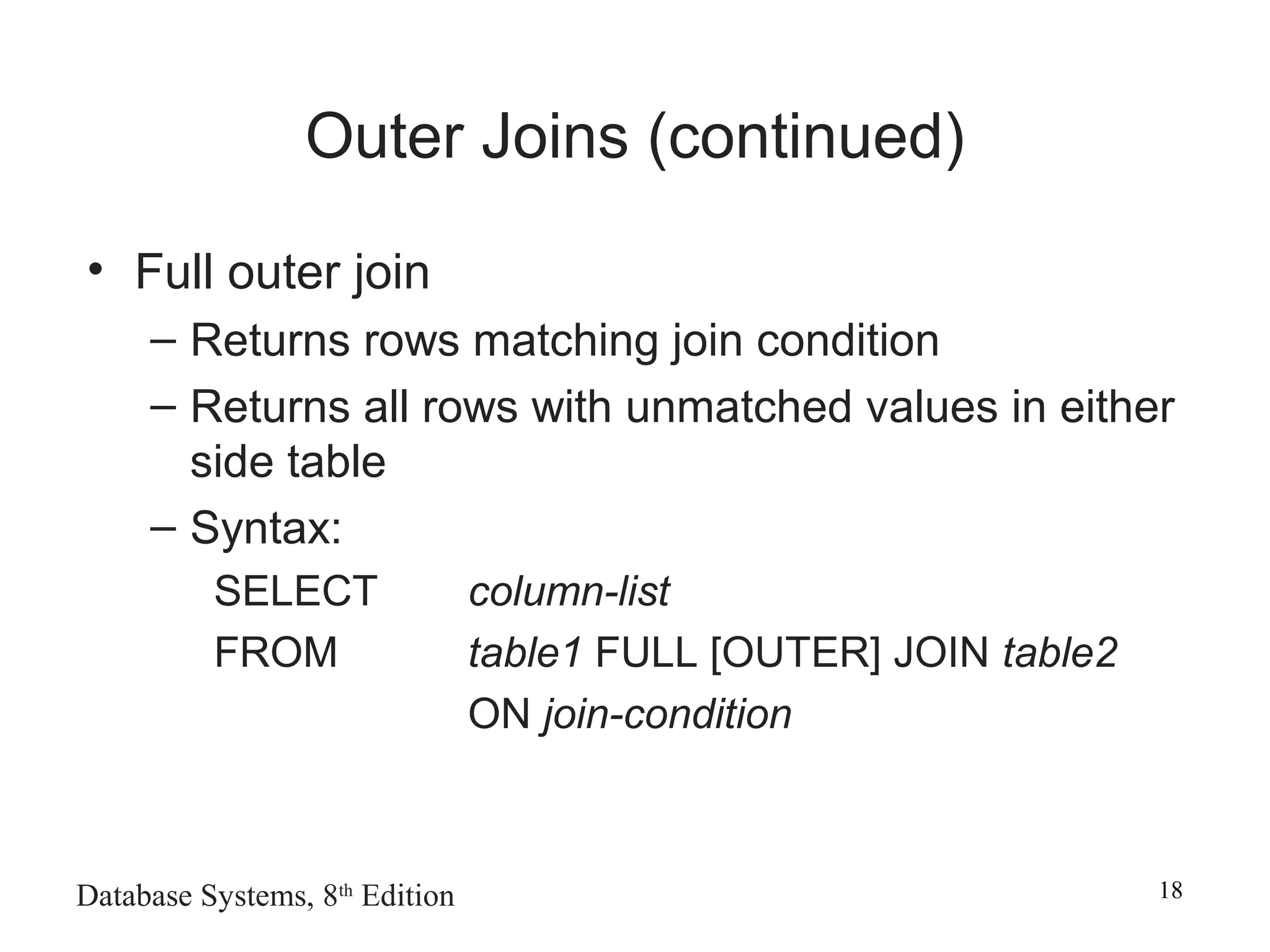 Outer Joins (continued)

• Full outer join

– Returns rows matching join condition

– Returns all rows with unmatched values in either side table

– Syntax:

SELECT column-list

FROM table1 FULL [OUTER] JOIN table2

ON join-condition

Database Systems, 8th Edition

18